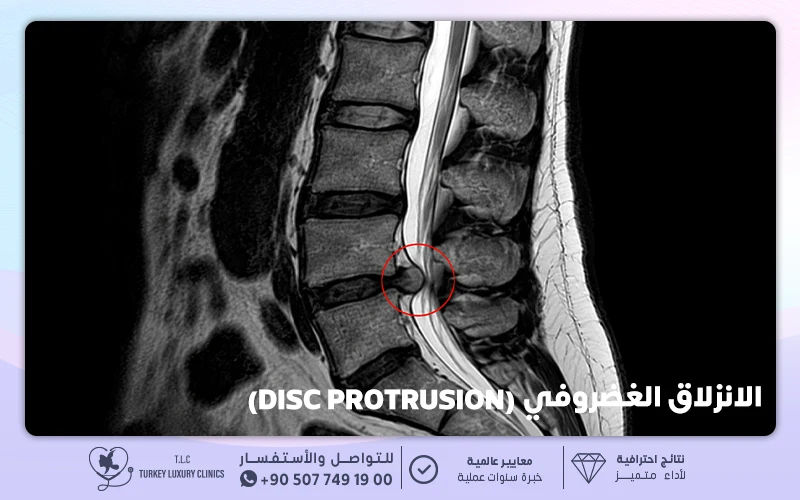 الانزلاق الغضروفي (DISC PROTRUSION)

نتائج احترافية
لأداء متميز

معايير عالمية
خبرة سنوات عملية

للتواصل والأستفسار
+90 507 749 19 00

T.L.C
TURKEY LUXURY CLINICS